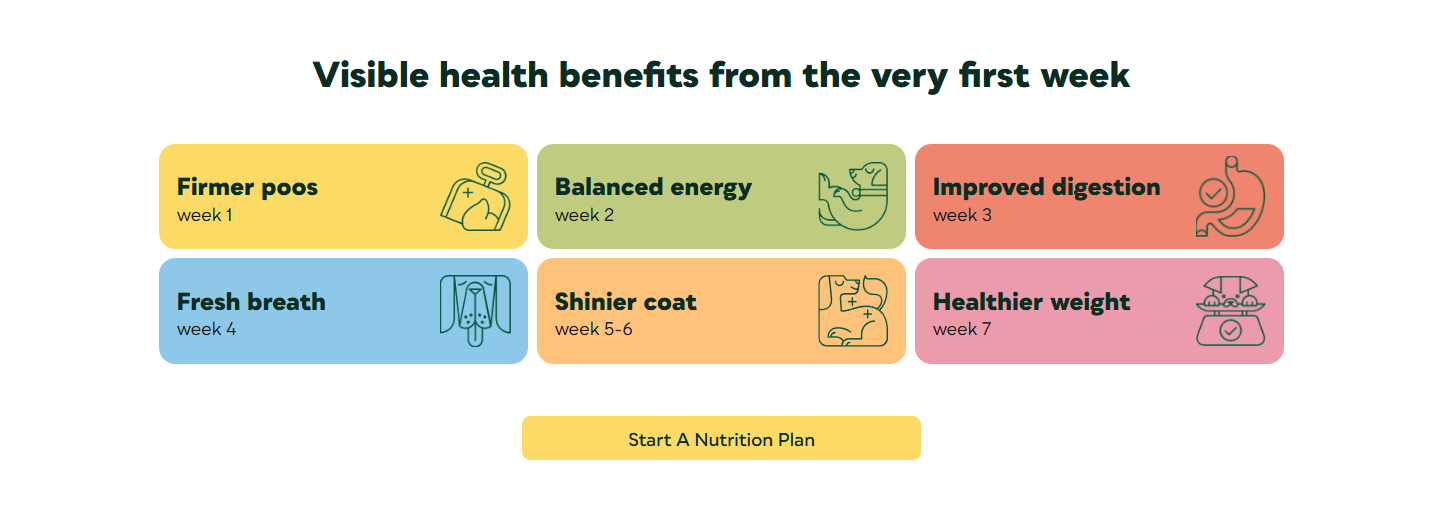 Visible health benefits from the very first week

Firmer poos
week 1

Balanced energy
week 2

Improved digestion
week 3

Fresh breath
week 4

Shinier coat
week 5-6

Healthier weight
week 7

Start A Nutrition Plan